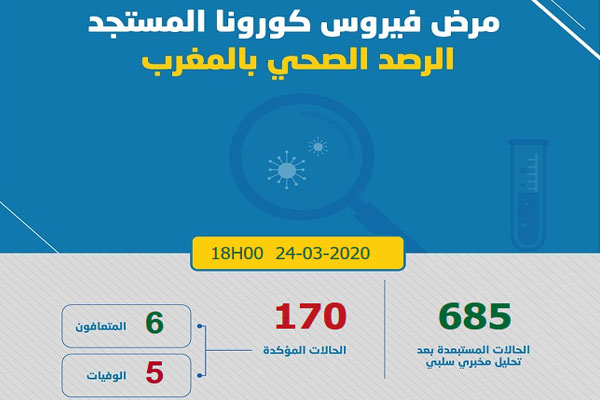 مرض فيروس كورونا المستجد
الرصد الصحي بالمغرب

18H00 24-03-2020

685
الحالات المستبعدة بعد تحليل مخبري سلبي

170
الحالات المؤكدة

6 المتعافون

5 الوفيات